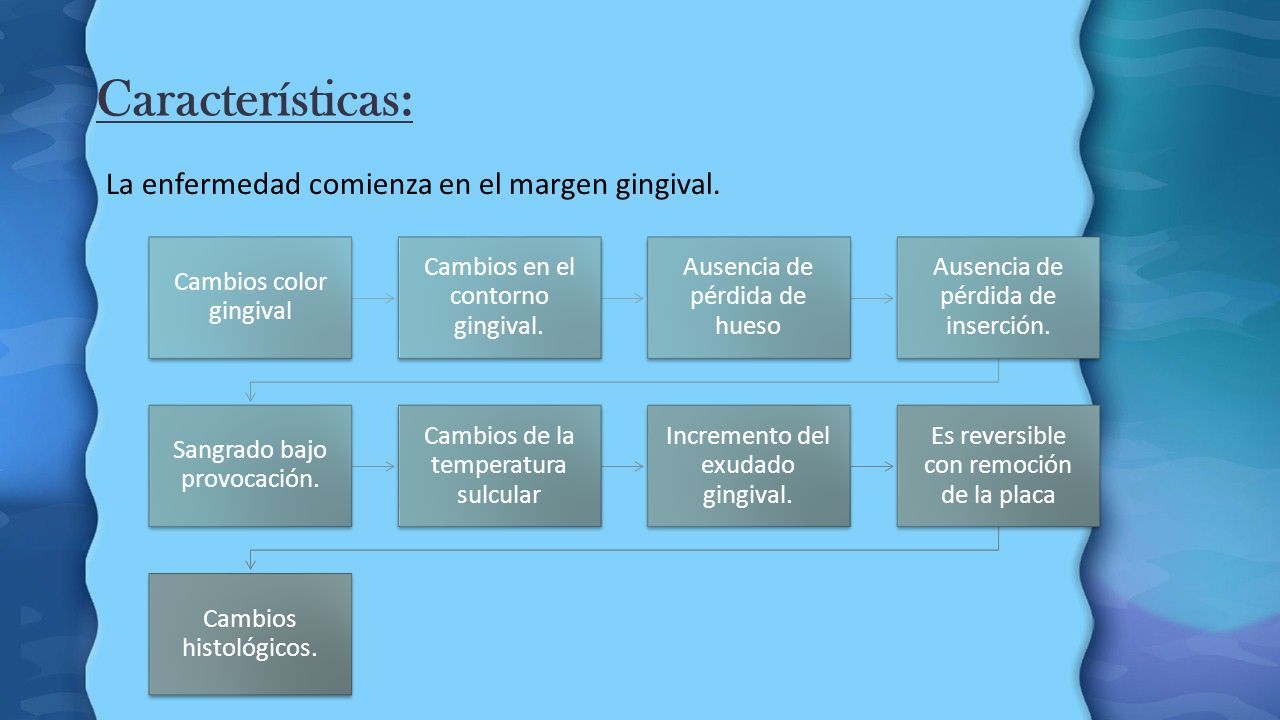 Características:

La enfermedad comienza en el margen gingival.

Cambios color gingival

Cambios en el contorno gingival.

Ausencia de pérdida de hueso

Ausencia de pérdida de inserción.

Sangrado bajo provocación.

Cambios de la temperatura sulcular

Incremento del exudado gingival.

Es reversible con remoción de la placa

Cambios histológicos.